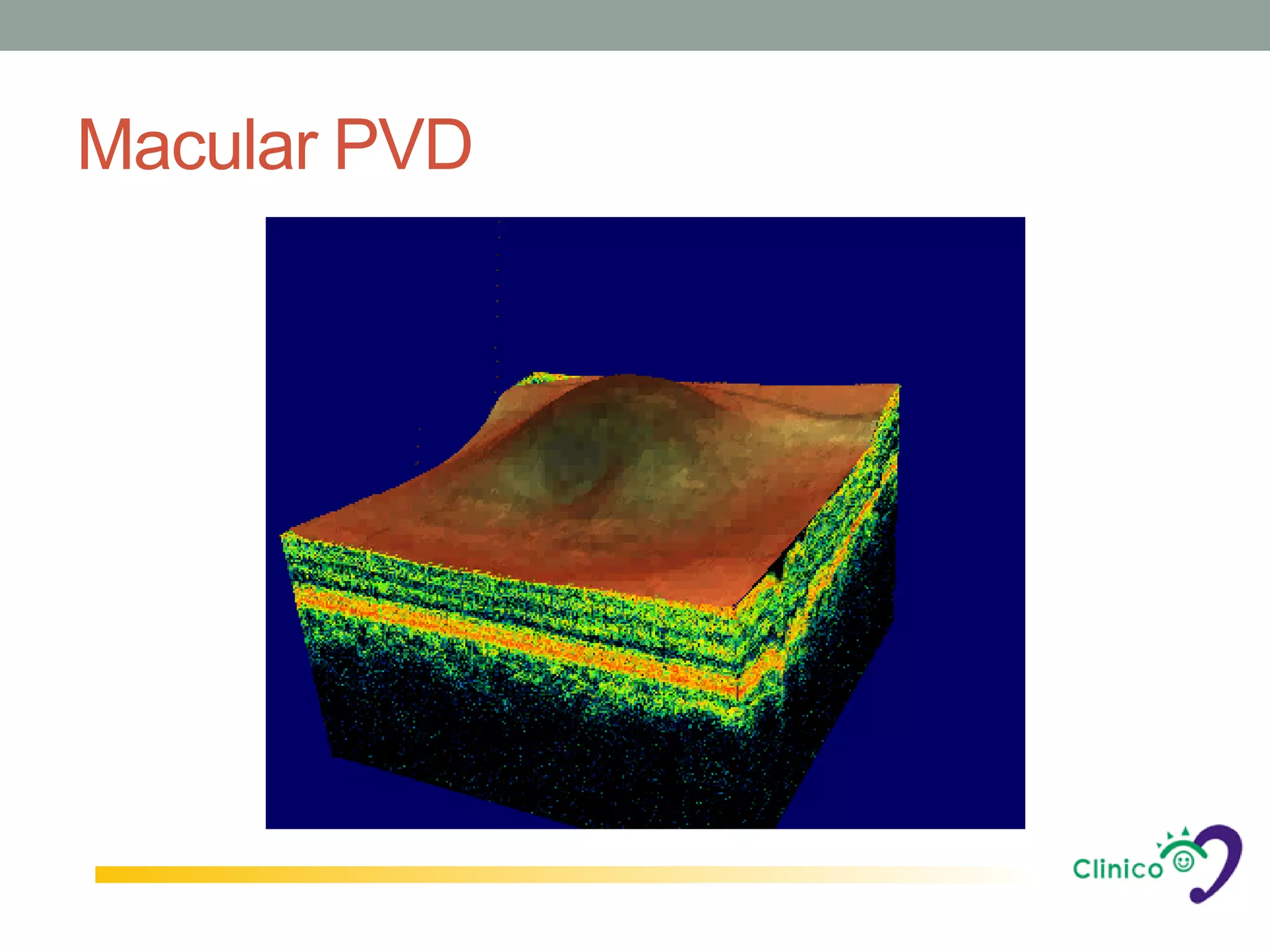 Macular PVD

Clinico